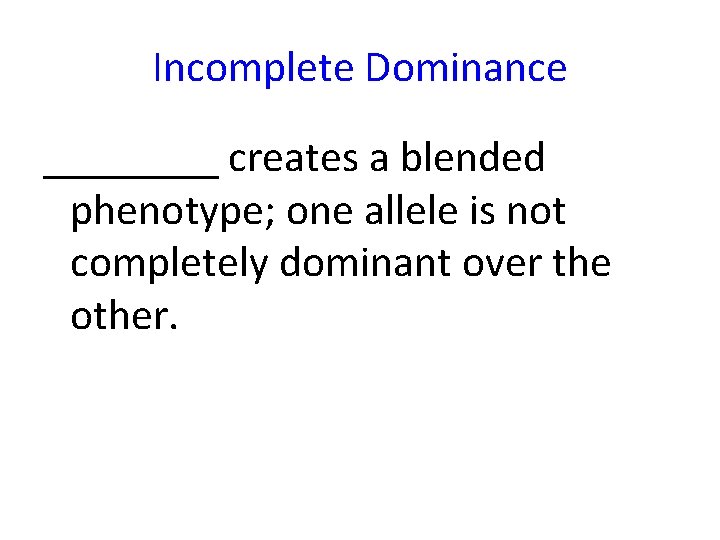 Incomplete Dominance

________ creates a blended phenotype; one allele is not completely dominant over the other.